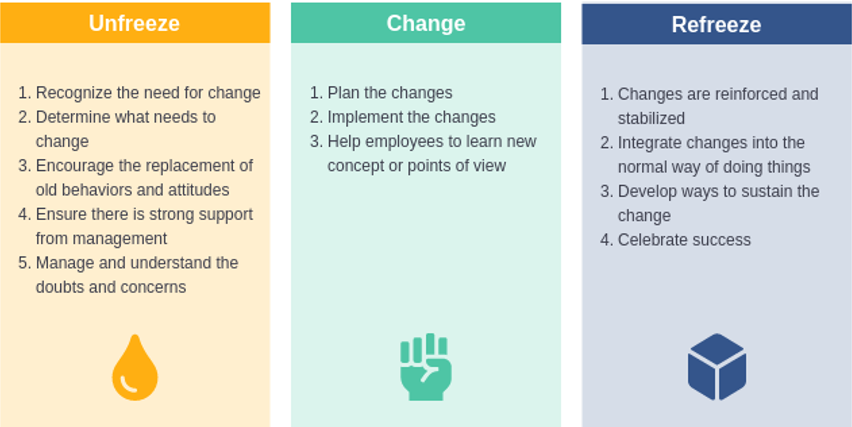 Unfreeze

1. Recognize the need for change
2. Determine what needs to change
3. Encourage the replacement of old behaviors and attitudes
4. Ensure there is strong support from management
5. Manage and understand the doubts and concerns

Change

1. Plan the changes
2. Implement the changes
3. Help employees to learn new concept or points of view

Refreeze

1. Changes are reinforced and stabilized
2. Integrate changes into the normal way of doing things
3. Develop ways to sustain the change
4. Celebrate success